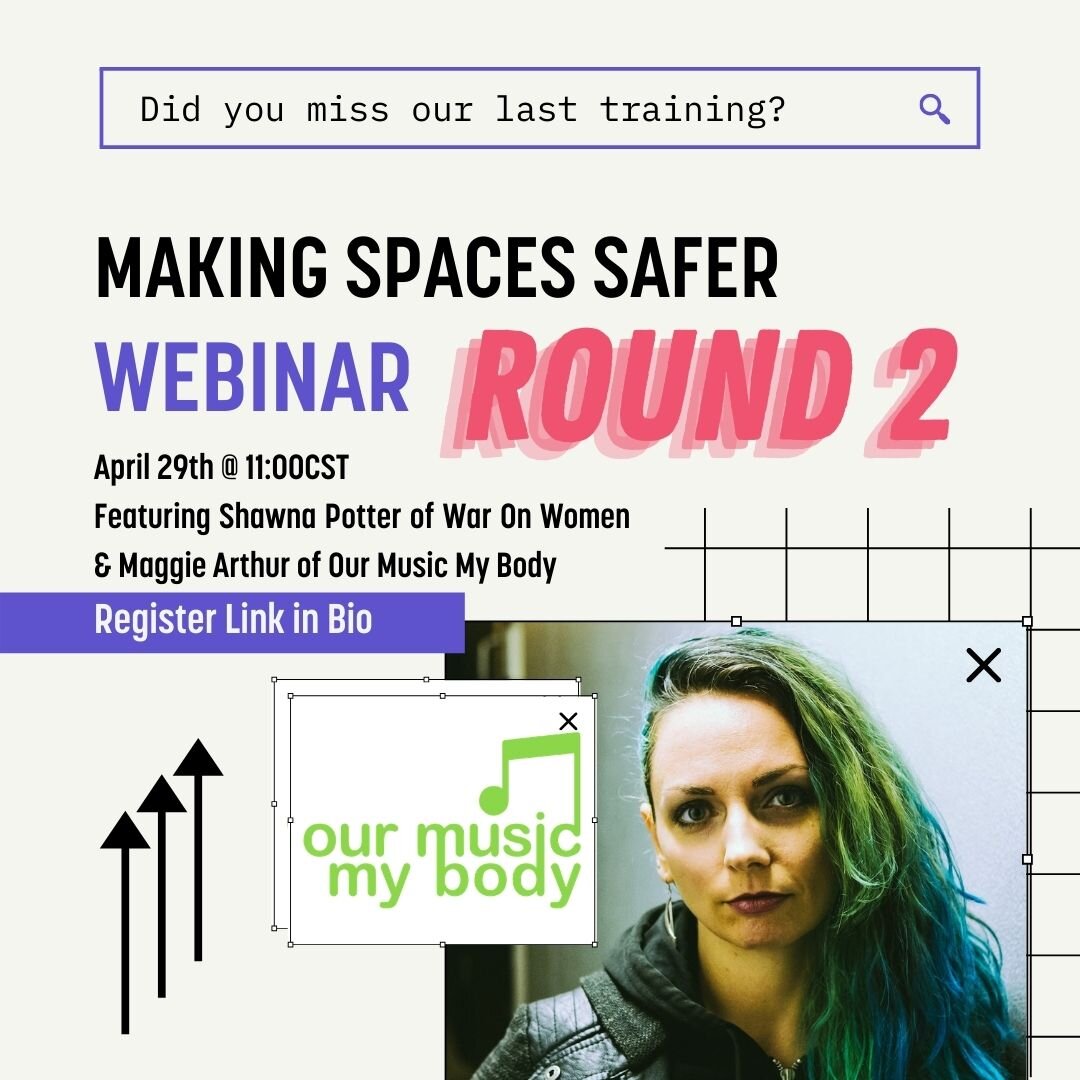 Did you miss our last training?

MAKING SPACES SAFER

WEBINAR ROUND 2

April 29th @ 11:00CST
Featuring Shawna Potter of War On Women
& Maggie Arthur of Our Music My Body

Register Link in Bio

our music my body